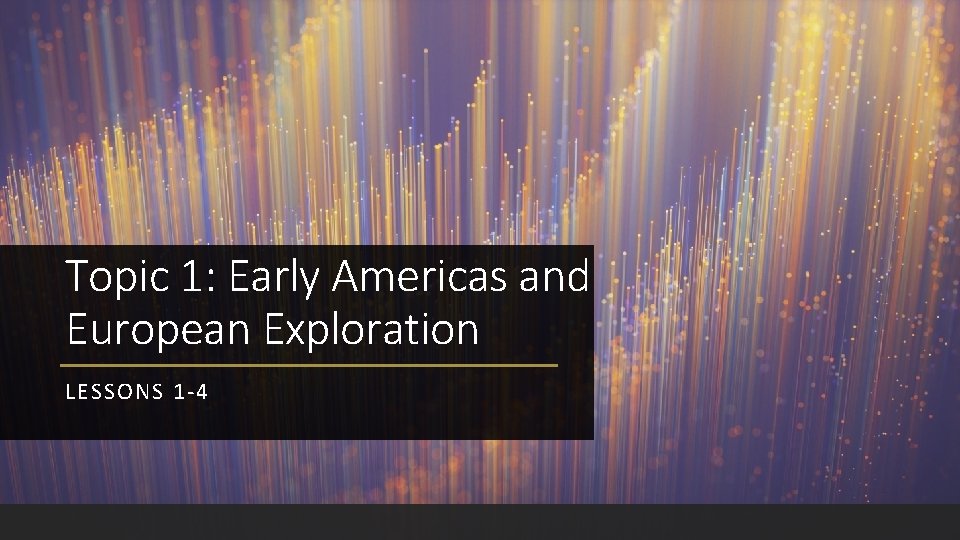 Topic 1: Early Americas and European Exploration

LESSONS 1-4